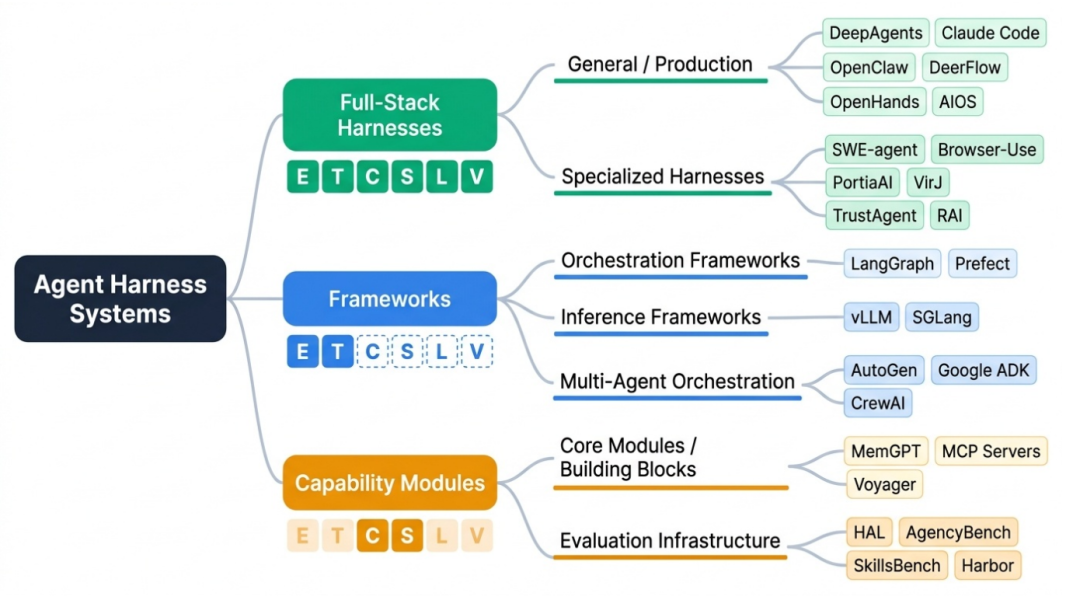 Agent Harness Systems

Full-Stack Harnesses

E T C S L V

General / Production

DeepAgents Claude Code

OpenClaw DeerFlow

OpenHands AIOS

Specialized Harnesses

SWE-agent Browser-Use

PortiaAI VirJ

TrustAgent RAI

Frameworks

E T C S L V

Orchestration Frameworks

LangGraph Prefect

Inference Frameworks

vLLM SGLang

Multi-Agent Orchestration

AutoGen Google ADK

CrewAI

Capability Modules

E T C S L V

Core Modules / Building Blocks

MemGPT MCP Servers

Voyager

Evaluation Infrastructure

HAL AgencyBench

SkillsBench Harbor